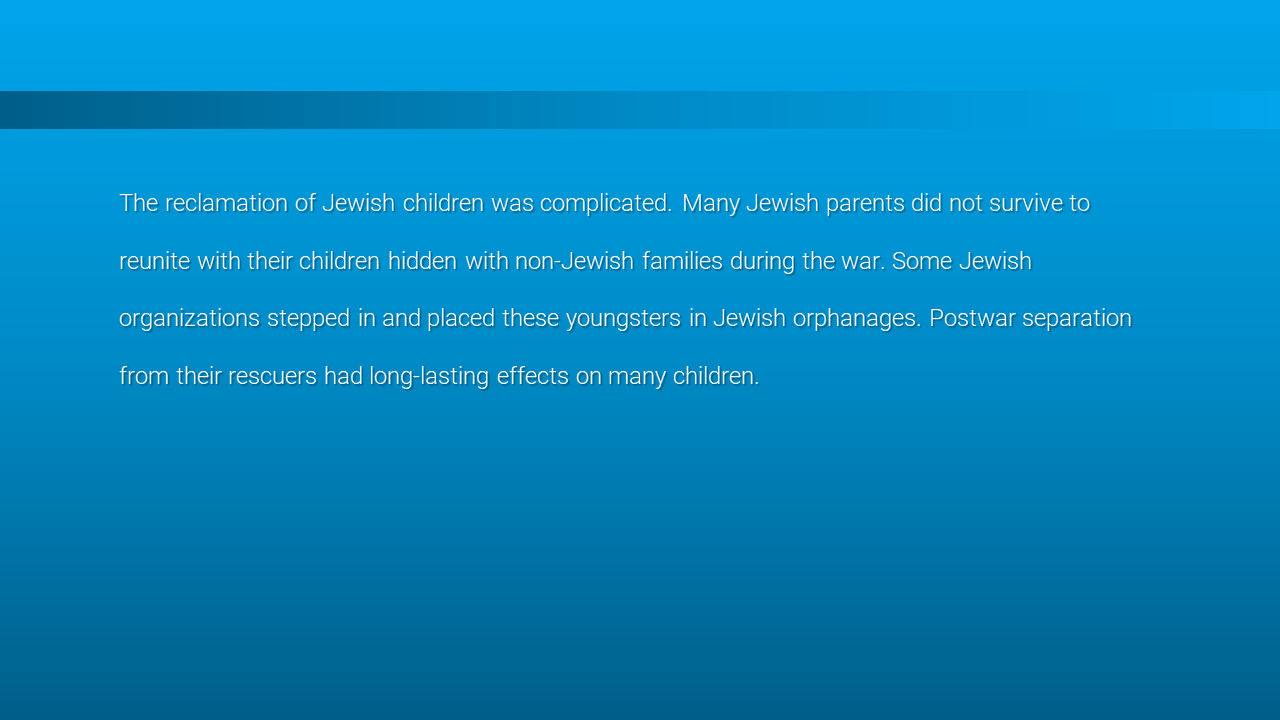 The reclamation of Jewish children was complicated. Many Jewish parents did not survive to reunite with their children hidden with non-Jewish families during the war. Some Jewish organizations stepped in and placed these youngsters in Jewish orphanages. Postwar separation from their rescuers had long-lasting effects on many children.